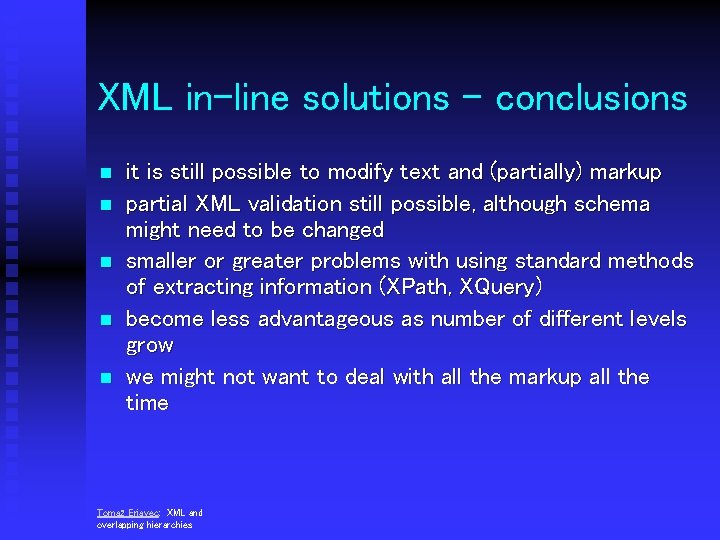 XML in-line solutions – conclusions

- it is still possible to modify text and (partially) markup
- partial XML validation still possible, although schema might need to be changed
- smaller or greater problems with using standard methods of extracting information (XPath, XQuery)
- become less advantageous as number of different levels grow
- we might not want to deal with all the markup all the time

Tomaž Erjavec: XML and overlapping hierarchies